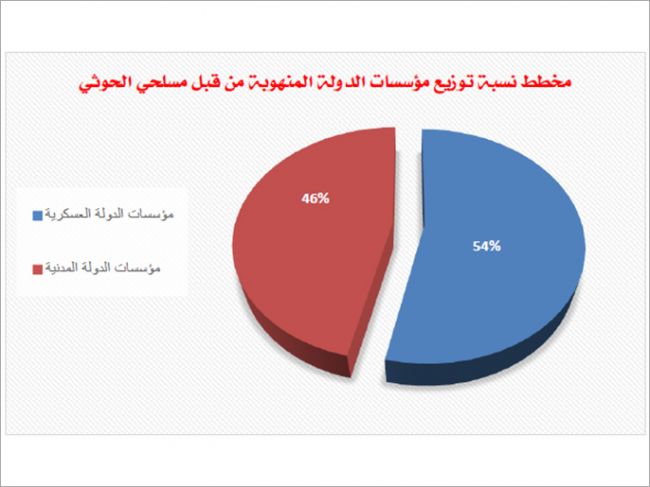 مخطط نسبة توزيع مؤسسات الدولة المنهوبة من قبل مسلحي الحوثي

مؤسسات الدولة العسكرية

مؤسسات الدولة المدنية

46%

54%